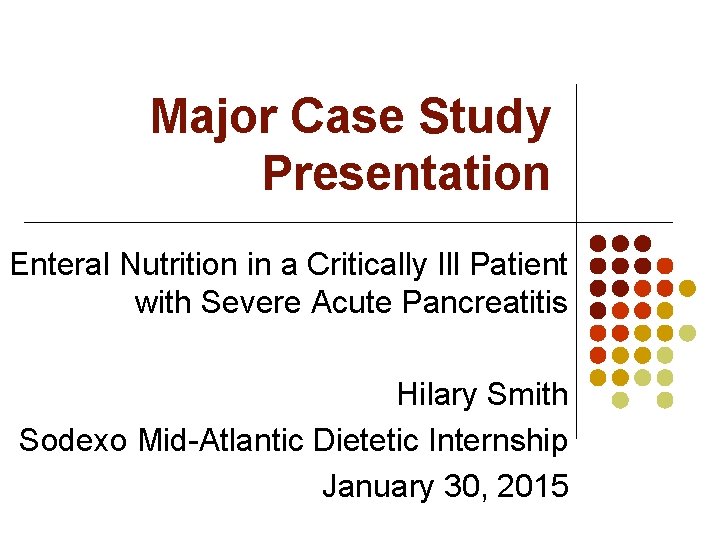 Major Case Study Presentation

Enteral Nutrition in a Critically Ill Patient with Severe Acute Pancreatitis

Hilary Smith

Sodexo Mid-Atlantic Dietetic Internship

January 30, 2015